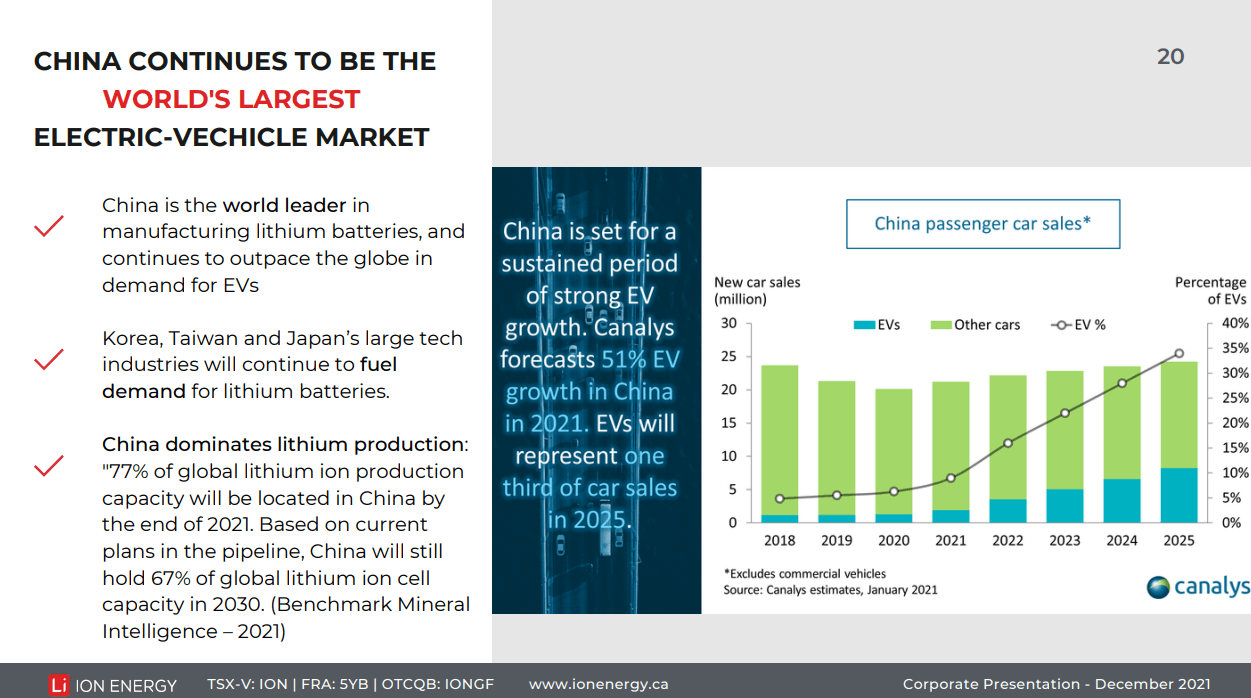 CHINA CONTINUES TO BE THE WORLD'S LARGEST ELECTRIC-VECHICLE MARKET

20

China is the world leader in manufacturing lithium batteries, and continues to outpace the globe in demand for EVs

Korea, Taiwan and Japan's large tech industries will continue to fuel demand for lithium batteries.

China dominates lithium production: "77% of global lithium ion production capacity will be located in China by the end of 2021. Based on current plans in the pipeline, China will still hold 67% of global lithium ion cell capacity in 2030. (Benchmark Mineral Intelligence – 2021)

China is set for a sustained period of strong EV growth. Canalys forecasts 51% EV growth in China in 2021. EVs will represent one third of car sales in 2025.

China passenger car sales*

New car sales (million)

Percentage of EVs

EVs Other cars EV %

30
25
20
15
10
5
0

40%
35%
30%
25%
20%
15%
10%
5%
0%

2018 2019 2020 2021 2022 2023 2024 2025

*Excludes commercial vehicles
Source: Canalys estimates, January 2021

canalys

Li ION ENERGY TSX-V: ION | FRA: 5YB | OTCQB: IONGF www.ionenergy.ca Corporate Presentation - December 2021